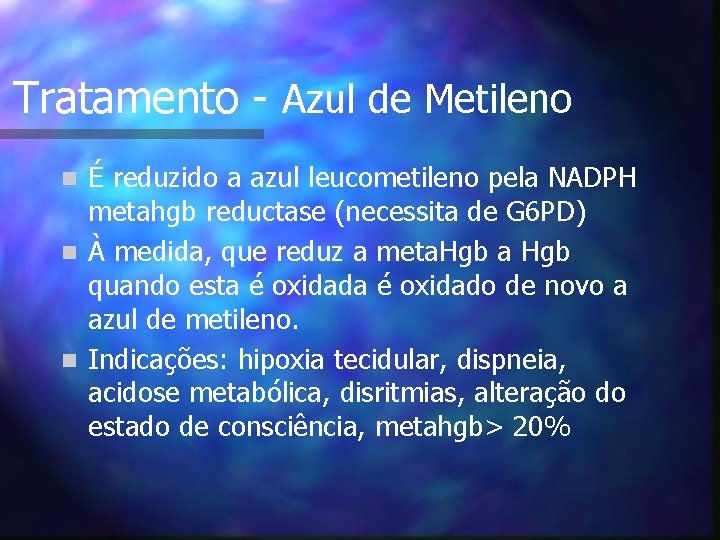 Tratamento - Azul de Metileno

- É reduzido a azul leucometileno pela NADPH metahgb reductase (necessita de G6PD)
- À medida, que reduz a metaHgb a Hgb quando esta é oxidada é oxidado de novo a azul de metileno.
- Indicações: hipoxia tecidular, dispneia, acidose metabólica, disritmias, alteração do estado de consciência, metahgb> 20%